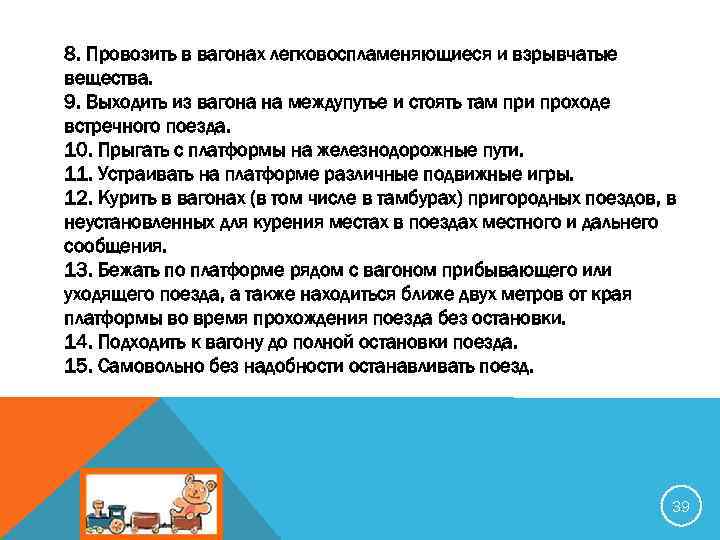 8. Провозить в вагонах легковоспламеняющиеся и взрывчатые вещества.
9. Выходить из вагона на междупутье и стоять там при проходе встречного поезда.
10. Прыгать с платформы на железнодорожные пути.
11. Устраивать на платформе различные подвижные игры.
12. Курить в вагонах (в том числе в тамбурах) пригородных поездов, в неустановленных для курения местах в поездах местного и дальнего сообщения.
13. Бежать по платформе рядом с вагоном прибывающего или уходящего поезда, а также находиться ближе двух метров от края платформы во время прохождения поезда без остановки.
14. Подходить к вагону до полной остановки поезда.
15. Самовольно без надобности останавливать поезд.

39